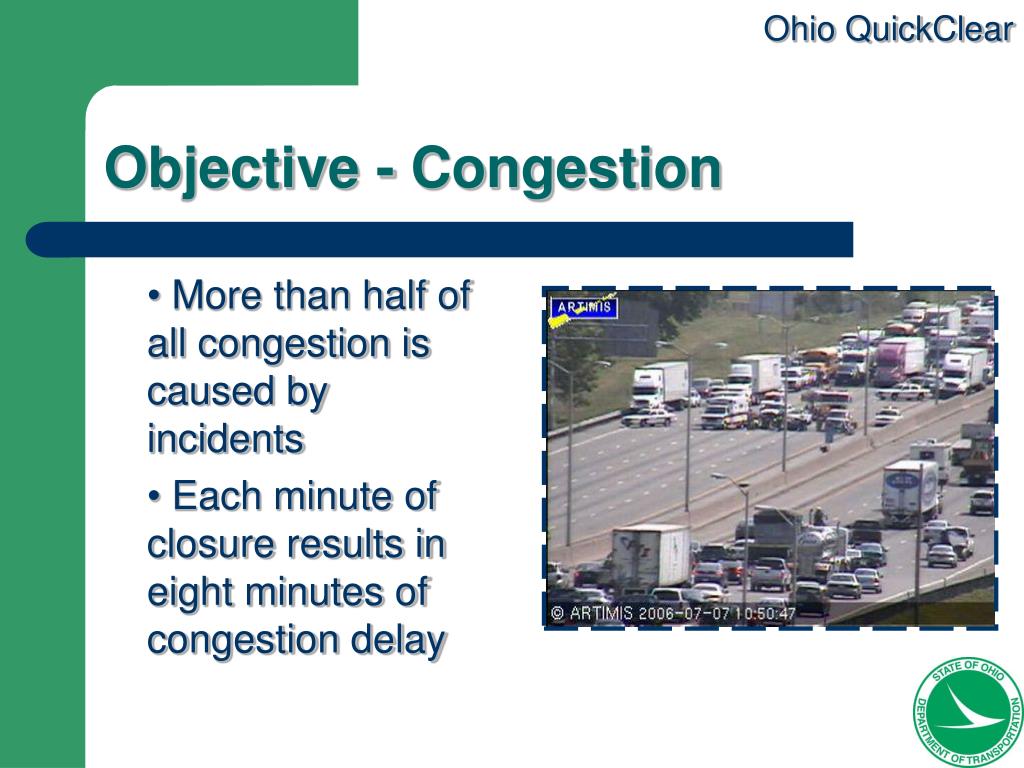 Ohio QuickClear

Objective - Congestion

• More than half of all congestion is caused by incidents

• Each minute of closure results in eight minutes of congestion delay

ARTIMIS

© ARTIMIS 2006-07-07 10:50:47

STATE OF OHIO DEPARTMENT OF TRANSPORTATION